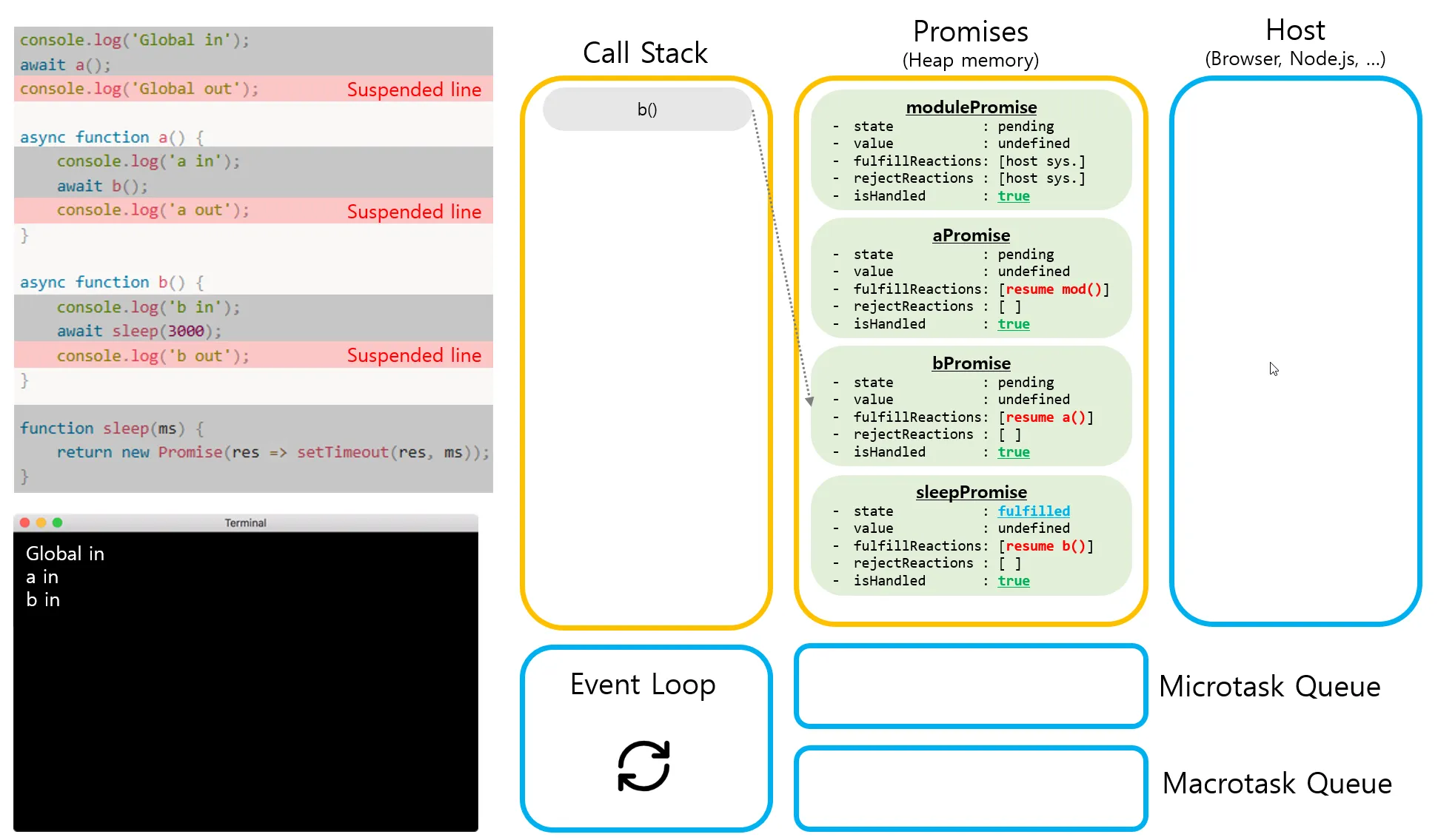 console.log('Global in');
await a();
console.log('Global out'); Suspended line

async function a() {
console.log('a in');
await b();
console.log('a out'); Suspended line
}

async function b() {
console.log('b in');
await sleep(3000);
console.log('b out'); Suspended line
}

function sleep(ms) {
return new Promise(res => setTimeout(res, ms));
}

Terminal

Global in
a in
b in

Call Stack

b()

Promises
(Heap memory)

modulePromise
- state : pending
- value : undefined
- fulfillReactions: [host sys.]
- rejectReactions : [host sys.]
- isHandled : true

aPromise
- state : pending
- value : undefined
- fulfillReactions: [resume mod()]
- rejectReactions : [ ]
- isHandled : true

bPromise
- state : pending
- value : undefined
- fulfillReactions: [resume a()]
- rejectReactions : [ ]
- isHandled : true

sleepPromise
- state : fulfilled
- value : undefined
- fulfillReactions: [resume b()]
- rejectReactions : [ ]
- isHandled : true

Host
(Browser, Node.js, ...)

Event Loop

Microtask Queue

Macrotask Queue